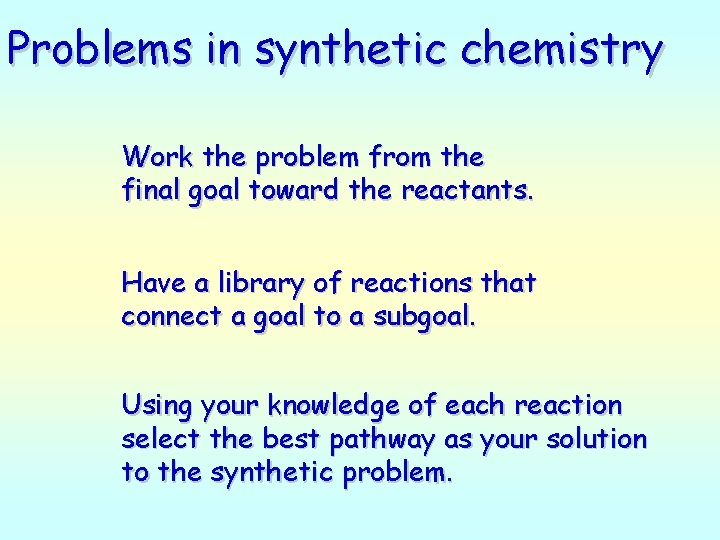 Problems in synthetic chemistry

Work the problem from the final goal toward the reactants.

Have a library of reactions that connect a goal to a subgoal.

Using your knowledge of each reaction select the best pathway as your solution to the synthetic problem.